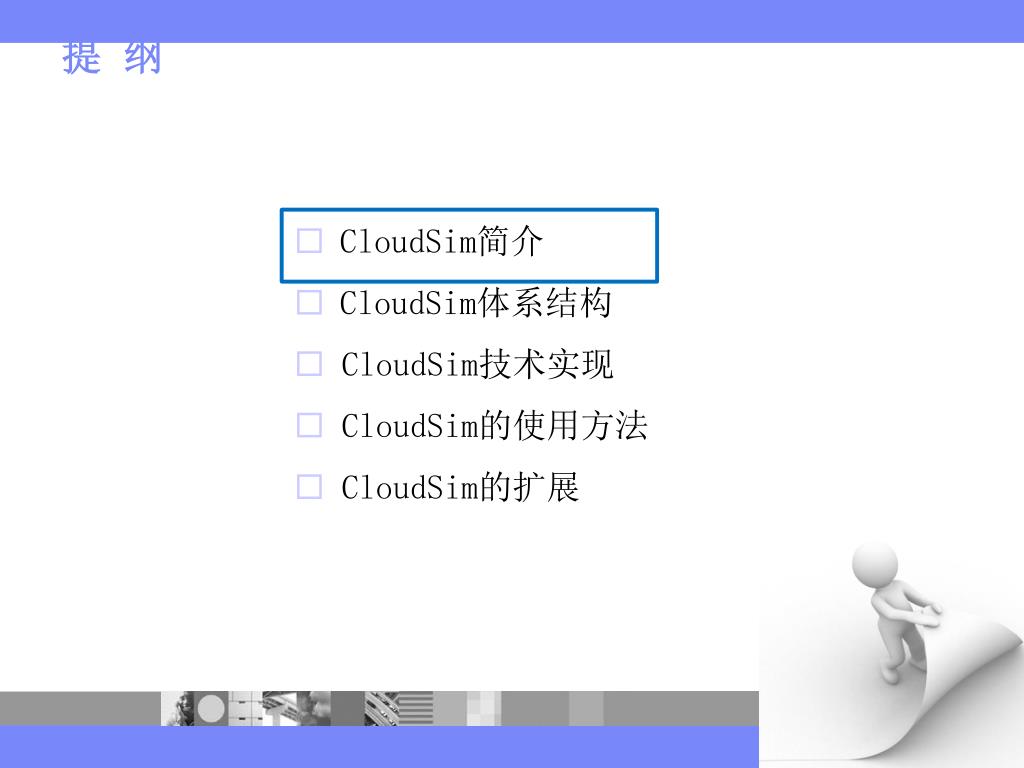 提 纲

□ CloudSim简介

□ CloudSim体系结构

□ CloudSim技术实现

□ CloudSim的使用方法

□ CloudSim的扩展